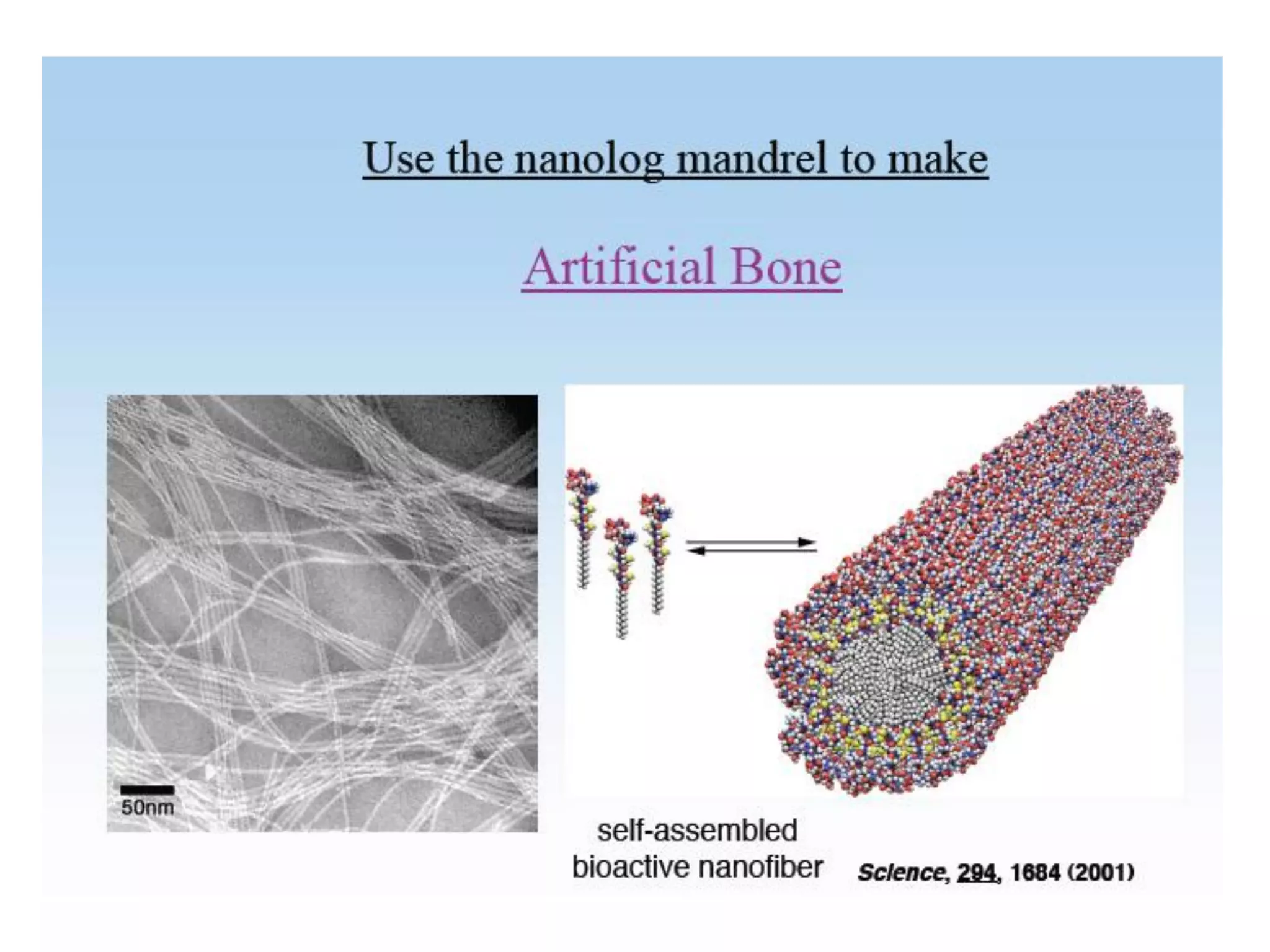 Use the nanolog mandrel to make

Artificial Bone

50nm

self-assembled bioactive nanofiber

Science, 294, 1684 (2001)